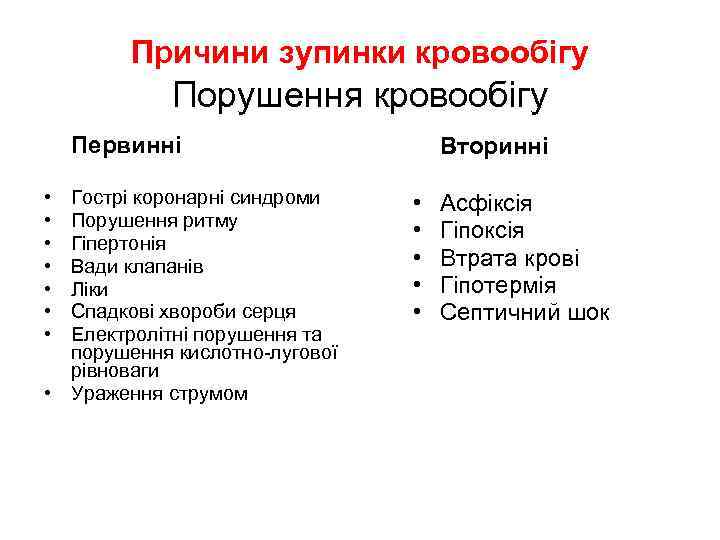 Причини зупинки кровообігу
Порушення кровообігу

Первинні

• Гострі коронарні синдроми
• Порушення ритму
• Гіпертонія
• Вади клапанів
• Ліки
• Спадкові хвороби серця
• Електролітні порушення та порушення кислотно-лугової рівноваги
• Ураження струмом

Вторинні

• Асфіксія
• Гіпоксія
• Втрата крові
• Гіпотермія
• Септичний шок